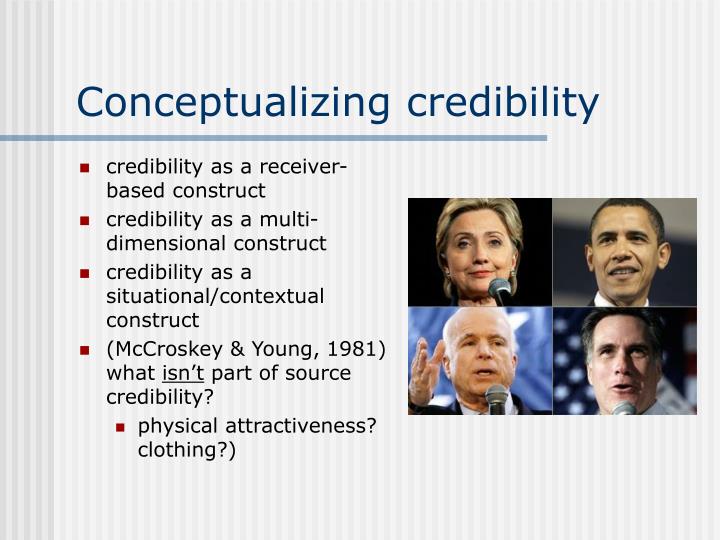 Conceptualizing credibility

- credibility as a receiver-based construct
- credibility as a multi-dimensional construct
- credibility as a situational/contextual construct
- (McCroskey & Young, 1981) what isn't part of source credibility?
  - physical attractiveness? clothing?)